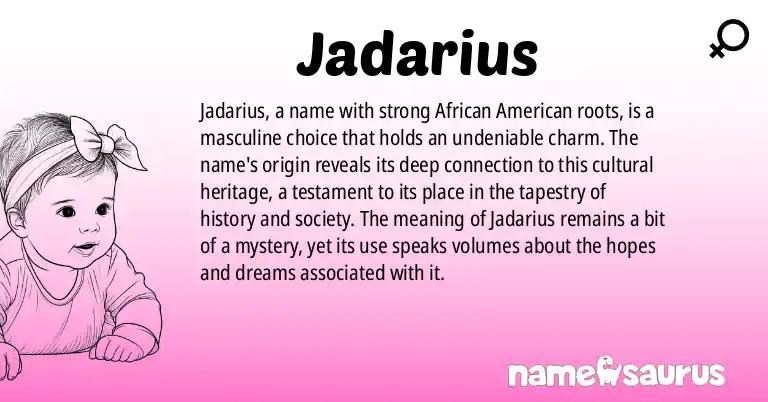 Jadarius

Jadarius, a name with strong African American roots, is a masculine choice that holds an undeniable charm. The name's origin reveals its deep connection to this cultural heritage, a testament to its place in the tapestry of history and society. The meaning of Jadarius remains a bit of a mystery, yet its use speaks volumes about the hopes and dreams associated with it.

namesaurus